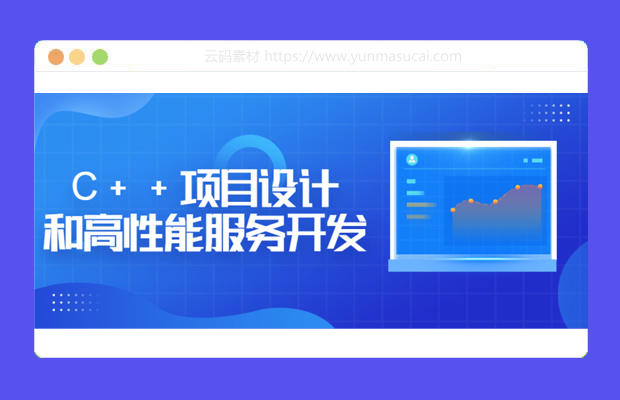 云码素材 https://www.yunmasucai.com

C + + 项目设计
和高性能服务开发